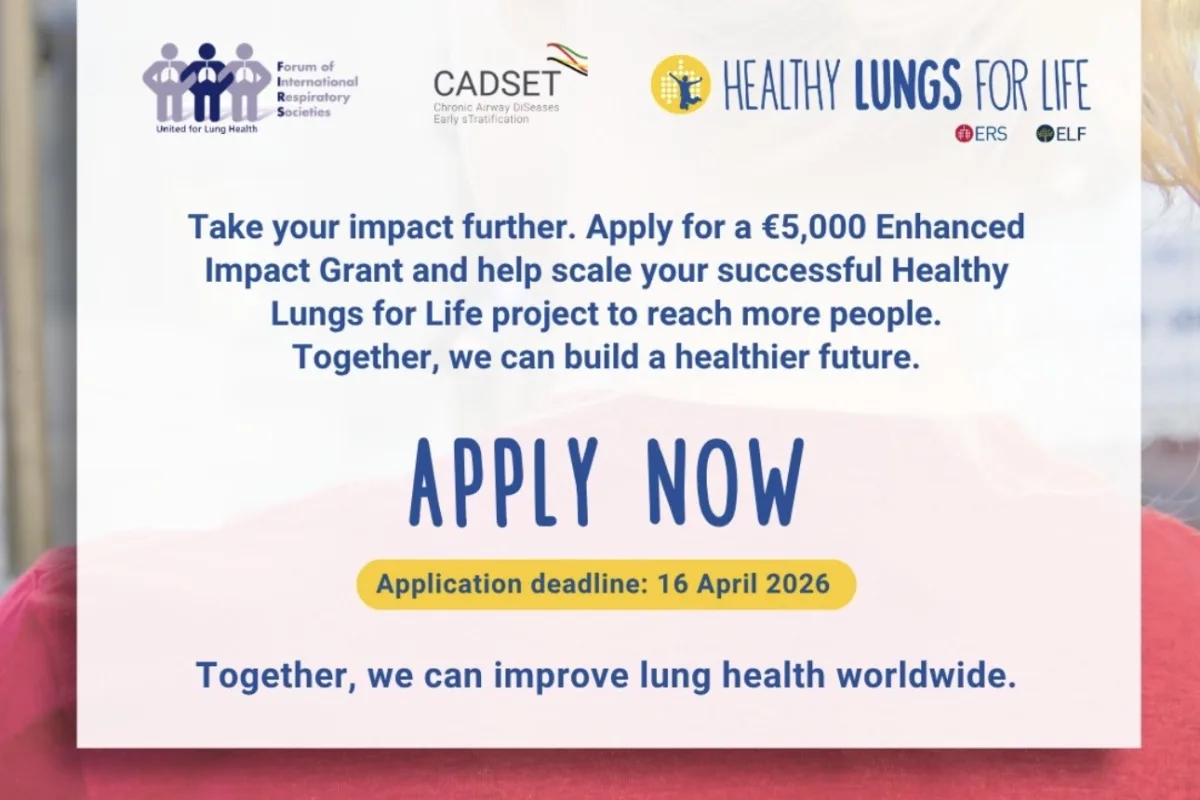 Forum of International Respiratory Societies
United for Lung Health

CADSET
Chronic Airway DiSeases Early sTratification

HEALTHY LUNGS FOR LIFE
ERS ELF

Take your impact further. Apply for a €5,000 Enhanced Impact Grant and help scale your successful Healthy Lungs for Life project to reach more people. Together, we can build a healthier future.

APPLY NOW

Application deadline: 16 April 2026

Together, we can improve lung health worldwide.